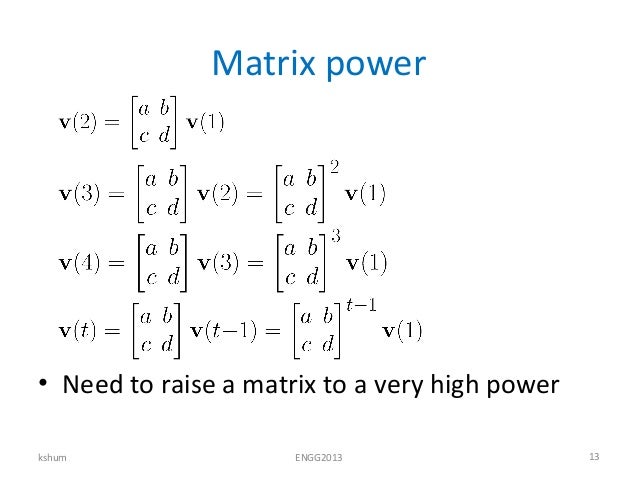 Matrix power

$\mathbf{v}(2) = \begin{bmatrix} a & b \\ c & d \end{bmatrix} \mathbf{v}(1)$

$\mathbf{v}(3) = \begin{bmatrix} a & b \\ c & d \end{bmatrix} \mathbf{v}(2) = \begin{bmatrix} a & b \\ c & d \end{bmatrix}^2 \mathbf{v}(1)$

$\mathbf{v}(4) = \begin{bmatrix} a & b \\ c & d \end{bmatrix} \mathbf{v}(3) = \begin{bmatrix} a & b \\ c & d \end{bmatrix}^3 \mathbf{v}(1)$

$\mathbf{v}(t) = \begin{bmatrix} a & b \\ c & d \end{bmatrix} \mathbf{v}(t-1) = \begin{bmatrix} a & b \\ c & d \end{bmatrix}^{t-1} \mathbf{v}(1)$

• Need to raise a matrix to a very high power

kshum ENGG2013 13